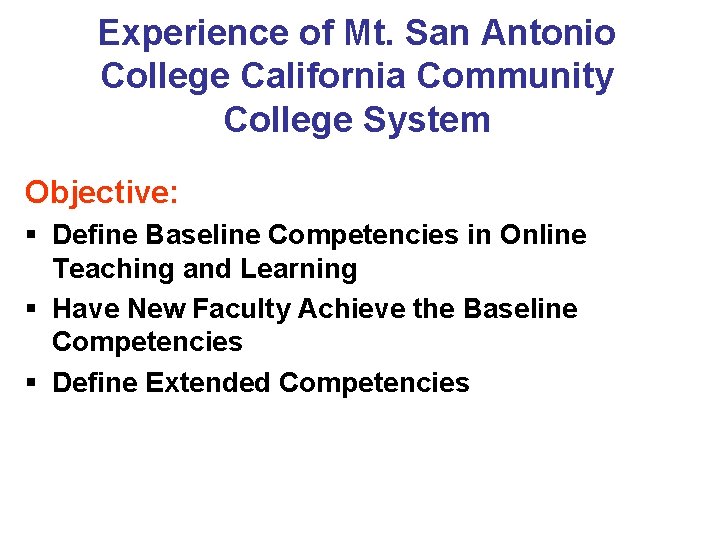 Experience of Mt. San Antonio College California Community College System

Objective:

▪ Define Baseline Competencies in Online Teaching and Learning
▪ Have New Faculty Achieve the Baseline Competencies
▪ Define Extended Competencies